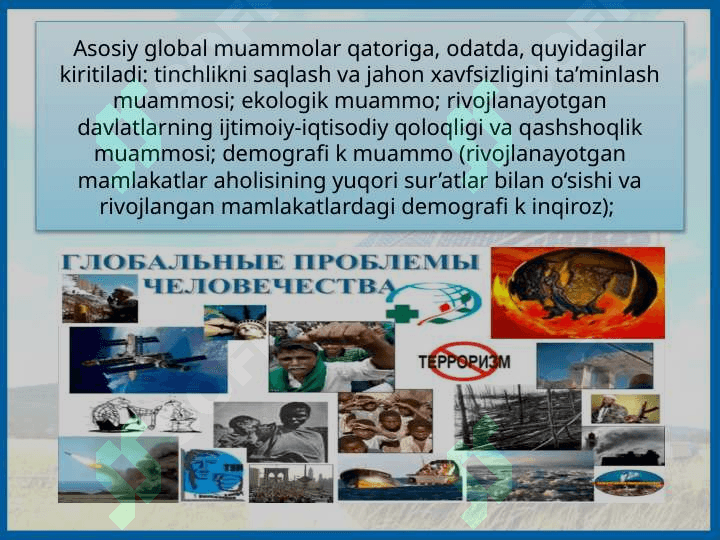 Asosiy global muammolar qatoriga, odatda, quyidagilar kiritiladi: tinchlikni saqlash va jahon xavfsizligini ta’minlash muammosi; ekologik muammo; rivojlanayotgan davlatlarning ijtimoiy-iqtisodiy qoloqligi va qashshoqlik muammosi; demografi k muammo (rivojlanayotgan mamlakatlar aholisining yuqori sur’atlar bilan o‘sishi va rivojlangan mamlakatlardagi demografi k inqiroz);

ГЛОБАЛЬНЫЕ ПРОБЛЕМЫ ЧЕЛОВЕЧЕСТВА

ТЕРРОРИЗМ